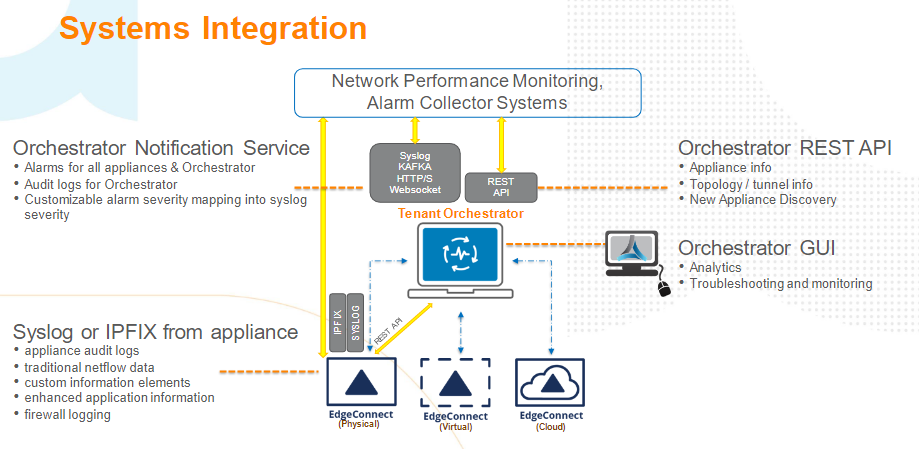 Systems Integration

Network Performance Monitoring, Alarm Collector Systems

Orchestrator Notification Service
• Alarms for all appliances & Orchestrator
• Audit logs for Orchestrator
• Customizable alarm severity mapping into syslog severity

Syslog KAFKA HTTP/S Websocket

REST API

Tenant Orchestrator

Orchestrator REST API
• Appliance info
• Topology / tunnel info
• New Appliance Discovery

Orchestrator GUI
• Analytics
• Troubleshooting and monitoring

Syslog or IPFIX from appliance
• appliance audit logs
• traditional netflow data
• custom information elements
• enhanced application information
• firewall logging

IPFIX

SYSLOG

REST API

EdgeConnect (Physical)

EdgeConnect (Virtual)

EdgeConnect (Cloud)